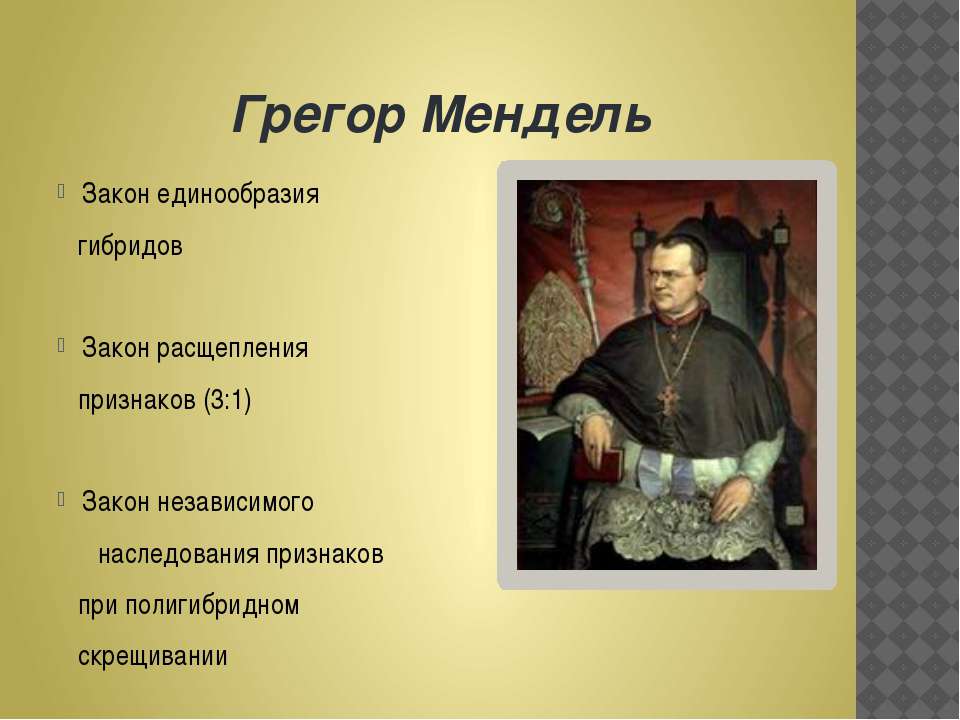 Грегор Мендель

Закон единообразия гибридов

Закон расщепления признаков (3:1)

Закон независимого наследования признаков при полигибридном скрещивании